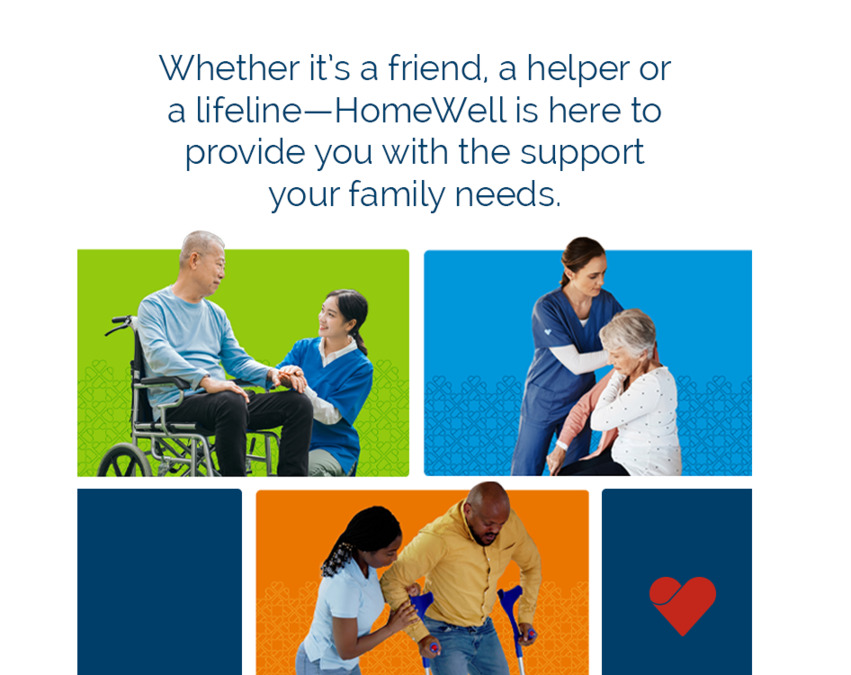 Whether it's a friend, a helper or a lifeline—HomeWell is here to provide you with the support your family needs.